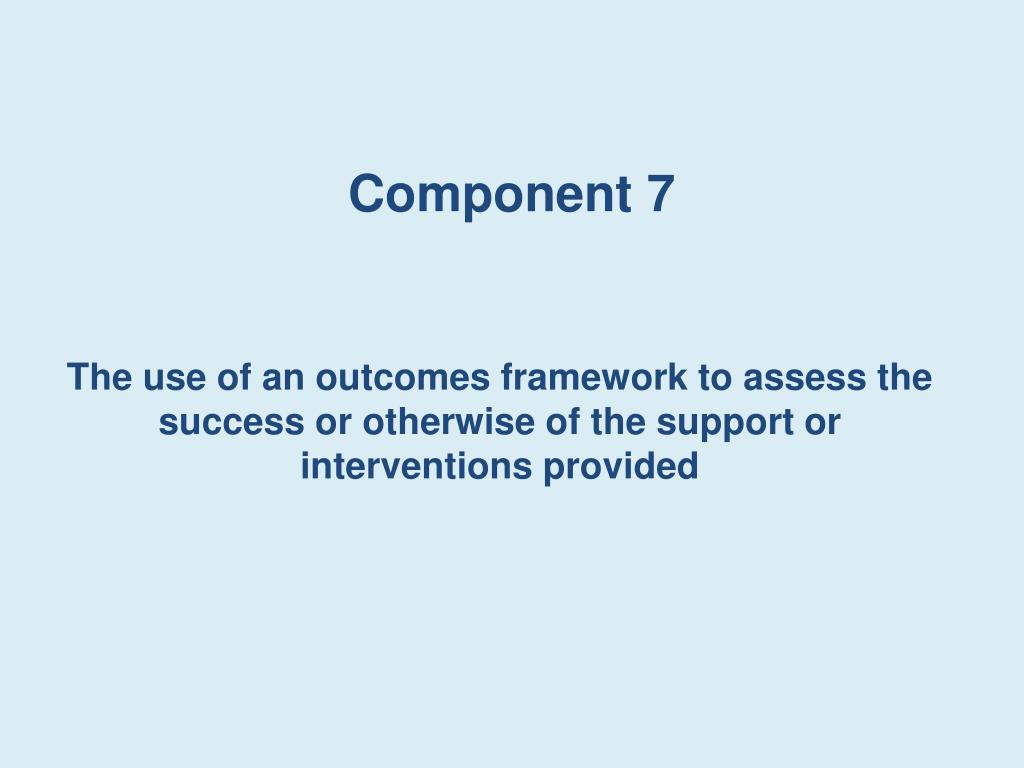 Component 7

The use of an outcomes framework to assess the success or otherwise of the support or interventions provided